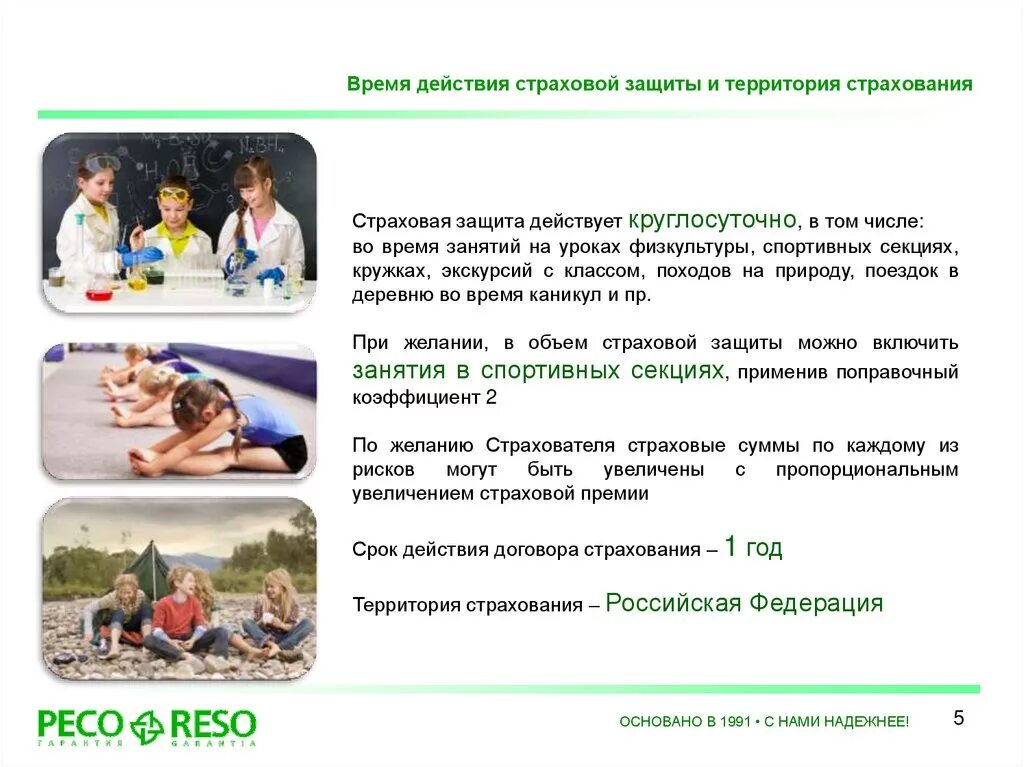 Время действия страховой защиты и территория страхования

Страховая защита действует круглосуточно, в том числе: во время занятий на уроках физкультуры, спортивных секциях, кружках, экскурсий с классом, походов на природу, поездок в деревню во время каникул и пр.

При желании, в объем страховой защиты можно включить занятия в спортивных секциях, применив поправочный коэффициент 2

По желанию Страхователя страховые суммы по каждому из рисков могут быть увеличены с пропорциональным увеличением страховой премии

Срок действия договора страхования – 1 год

Территория страхования – Российская Федерация

РЕСО RESO
ГАРАНТИЯ GARANTIA

ОСНОВАНО В 1991 • С НАМИ НАДЕЖНЕЕ!

5